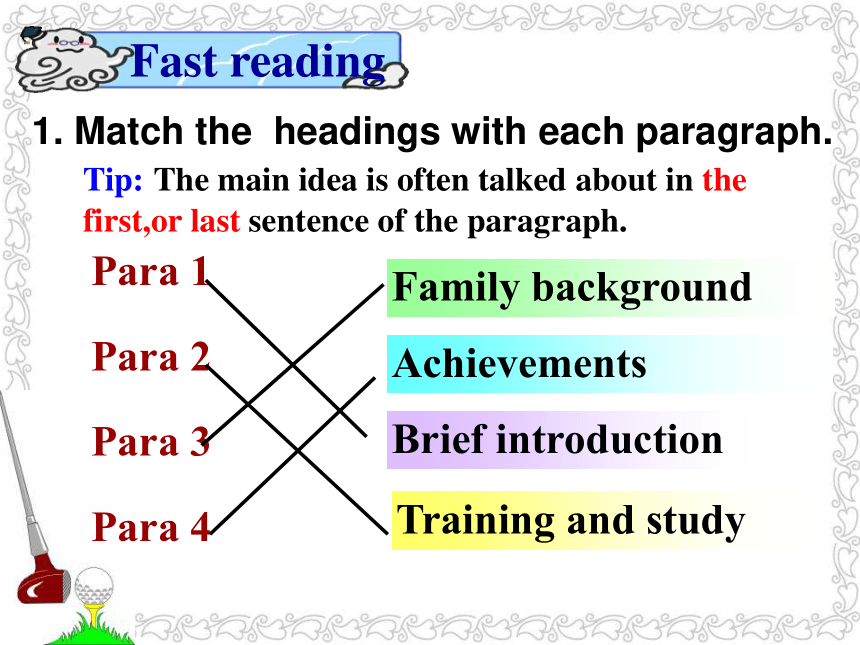 Fast reading

1. Match the headings with each paragraph.

Tip: The main idea is often talked about in the first,or last sentence of the paragraph.

Para 1

Para 2

Para 3

Para 4

Family background

Achievements

Brief introduction

Training and study